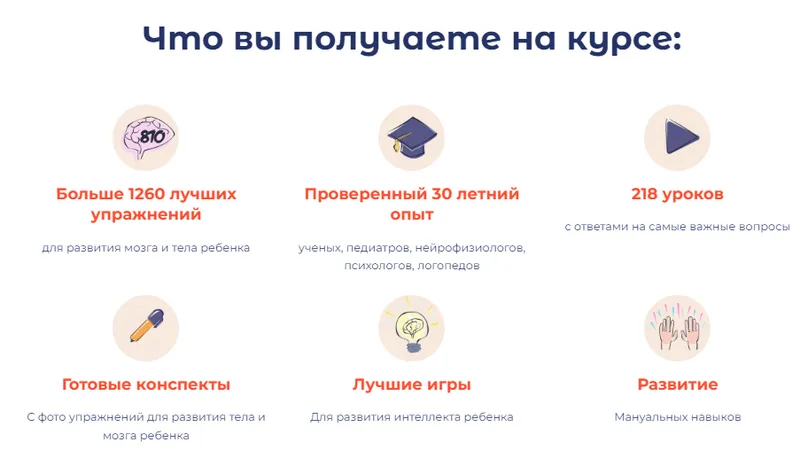 Что вы получаете на курсе:

810

Больше 1260 лучших упражнений

для развития мозга и тела ребенка

Проверенный 30 летний опыт

ученых, педиатров, нейрофизиологов, психологов, логопедов

218 уроков

с ответами на самые важные вопросы

Готовые конспекты

С фото упражнений для развития тела и мозга ребенка

Лучшие игры

Для развития интеллекта ребенка

Развитие

Мануальных навыков